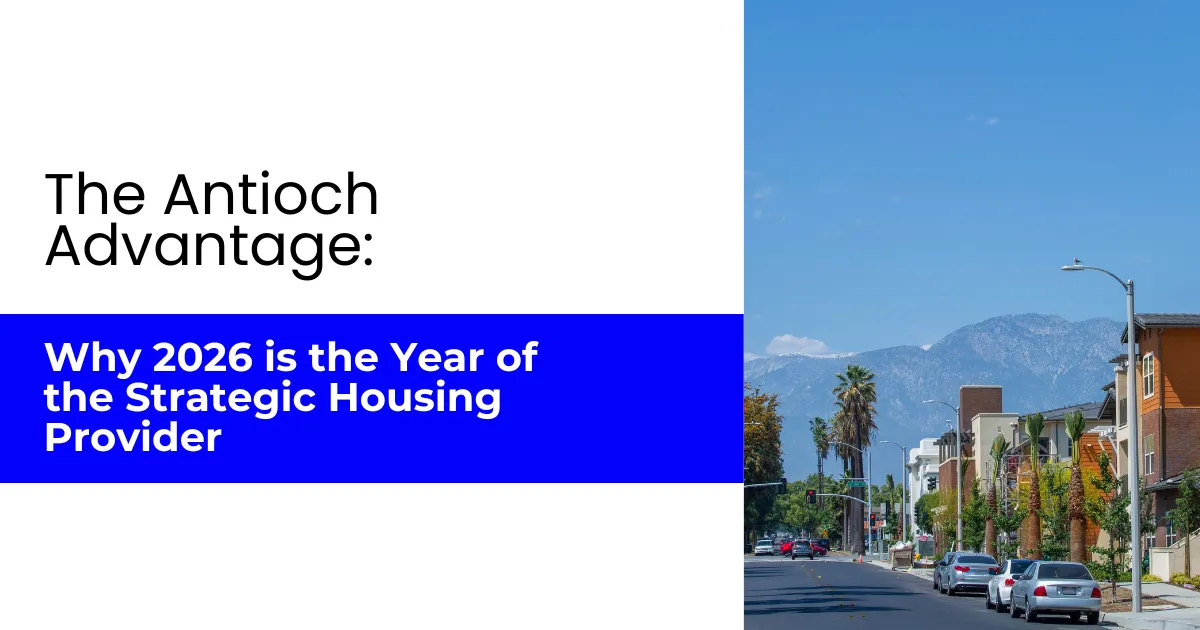 The Antioch Advantage:

Why 2026 is the Year of the Strategic Housing Provider